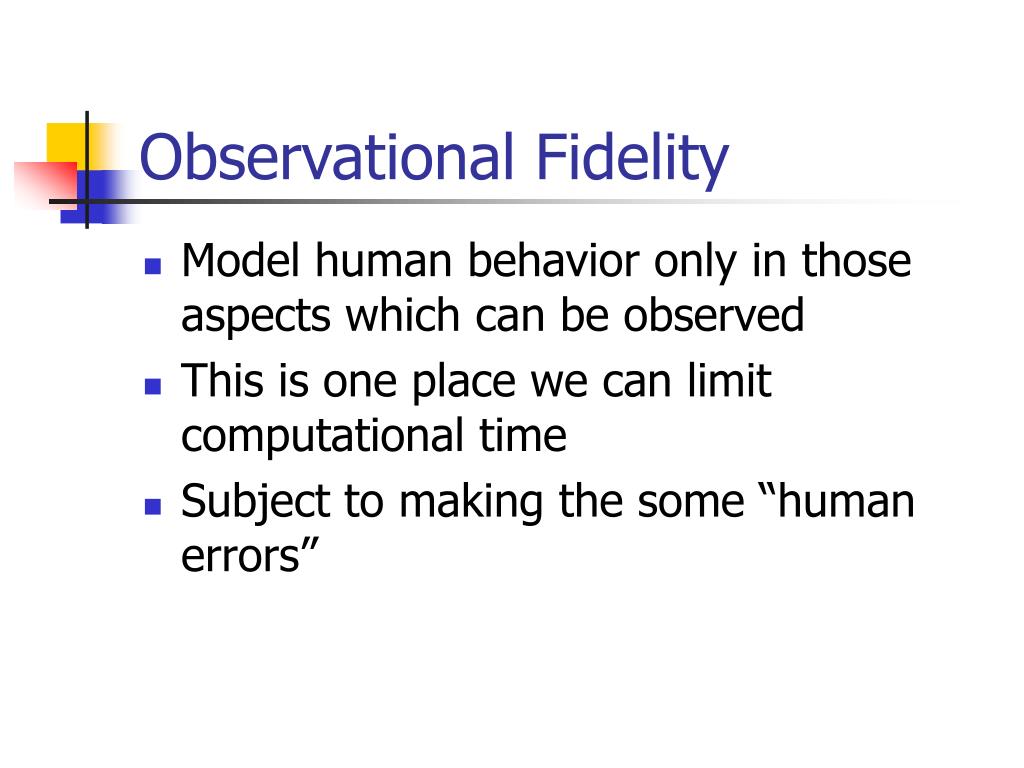 Observational Fidelity

- Model human behavior only in those aspects which can be observed
- This is one place we can limit computational time
- Subject to making the some “human errors”